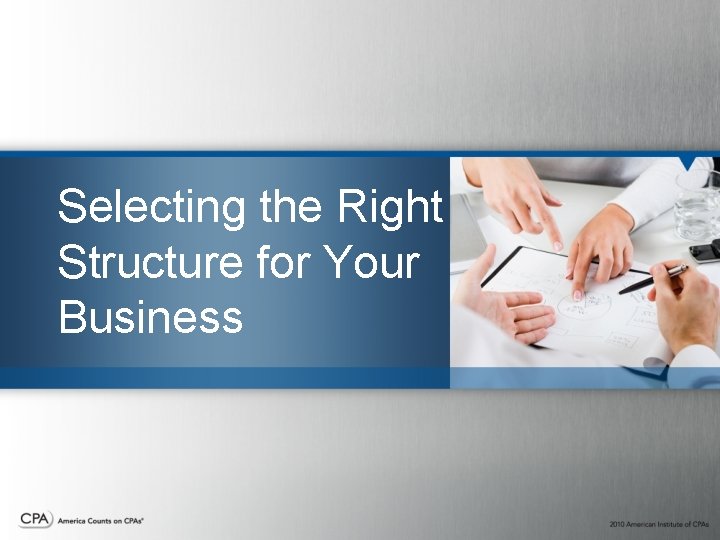 Selecting the Right Structure for Your Business

CPA America Counts on CPAs®

2010 American Institute of CPAs